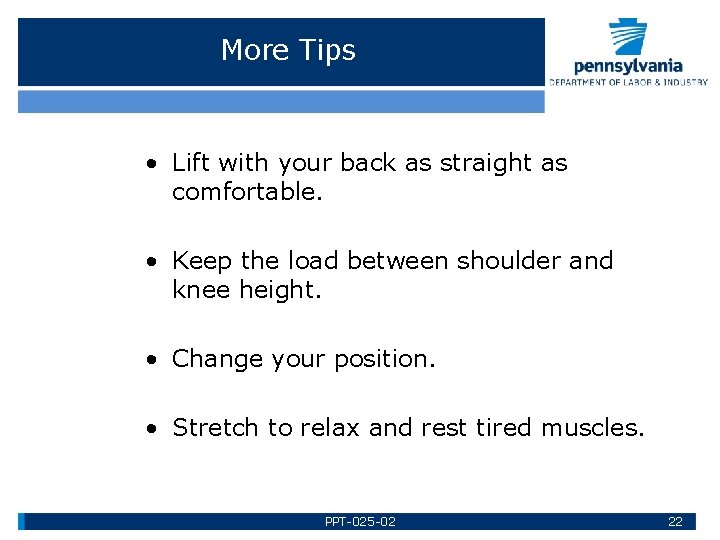 More Tips

pennsylvania
DEPARTMENT OF LABOR & INDUSTRY

• Lift with your back as straight as comfortable.

• Keep the load between shoulder and knee height.

• Change your position.

• Stretch to relax and rest tired muscles.

PPT-025-02

22